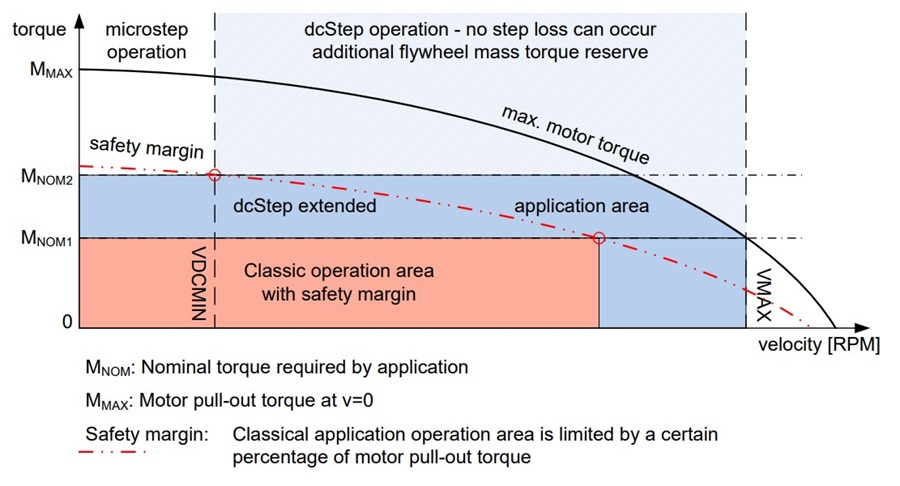 torque

microstep operation

dcStep operation - no step loss can occur additional flywheel mass torque reserve

$M_{MAX}$

max. motor torque

safety margin

$M_{NOM2}$

dcStep extended

application area

$M_{NOM1}$

VDCMIN

Classic operation area with safety margin

VMAX

0

velocity [RPM]

$M_{NOM}$: Nominal torque required by application

$M_{MAX}$: Motor pull-out torque at v=0

Safety margin: Classical application operation area is limited by a certain percentage of motor pull-out torque